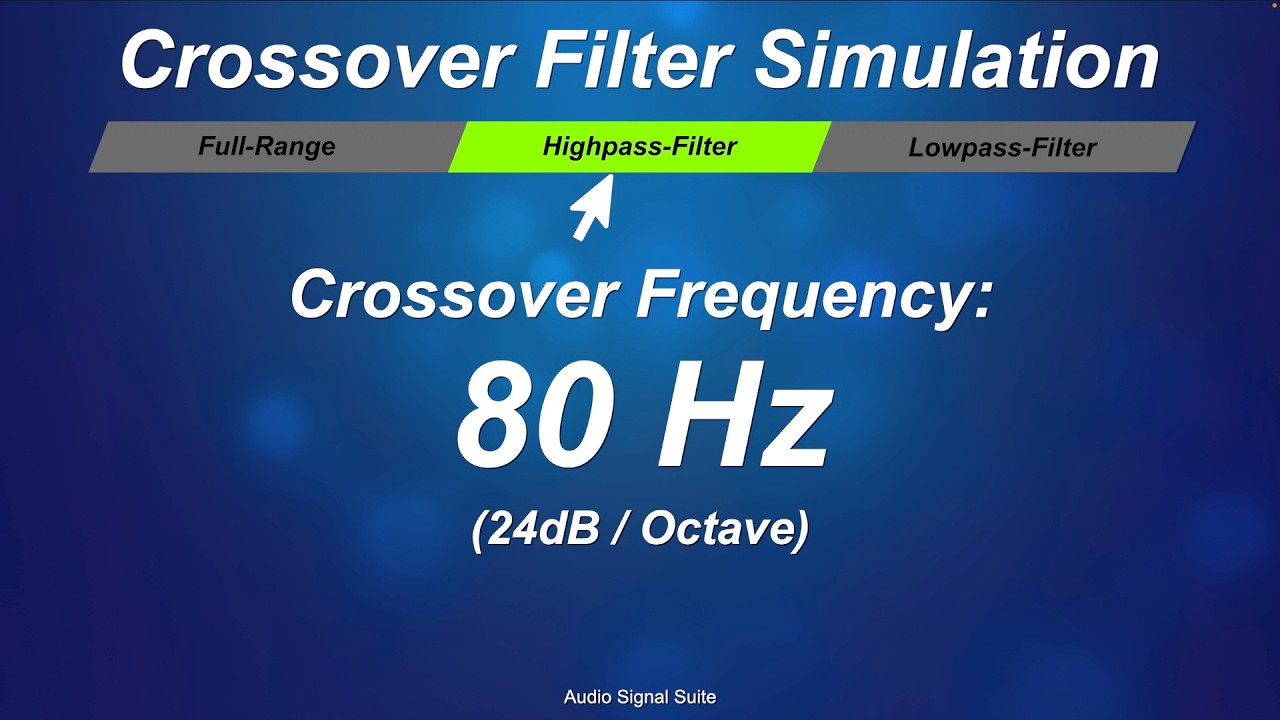 Crossover Filter Simulation

Full-Range
Highpass-Filter
Lowpass-Filter

Crossover Frequency:

80 Hz

(24dB / Octave)

Audio Signal Suite